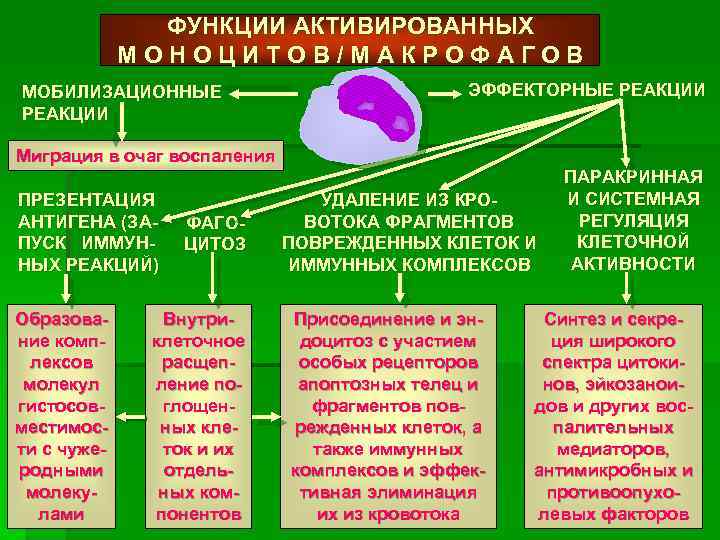 ФУНКЦИИ АКТИВИРОВАННЫХ
МОНОЦИТОВ/МАКРОФАГОВ

МОБИЛИЗАЦИОННЫЕ РЕАКЦИИ

ЭФФЕКТОРНЫЕ РЕАКЦИИ

Миграция в очаг воспаления

ПРЕЗЕНТАЦИЯ АНТИГЕНА (ЗАПУСК ИММУННЫХ РЕАКЦИЙ)

ФАГОЦИТОЗ

УДАЛЕНИЕ ИЗ КРОВОТОКА ФРАГМЕНТОВ ПОВРЕЖДЕННЫХ КЛЕТОК И ИММУННЫХ КОМПЛЕКСОВ

ПАРАКРИННАЯ И СИСТЕМНАЯ РЕГУЛЯЦИЯ КЛЕТОЧНОЙ АКТИВНОСТИ

Образование комплексов молекул гистосовместимости с чужеродными молекулами

Внутриклеточное расщепление поглощенных клеток и их отдельных компонентов

Присоединение и эндоцитоз с участием особых рецепторов апоптозных телец и фрагментов поврежденных клеток, а также иммунных комплексов и эффективная элиминация их из кровотока

Синтез и секреция широкого спектра цитокинов, эйкозаноидов и других воспалительных медиаторов, антимикробных и противоопухолевых факторов